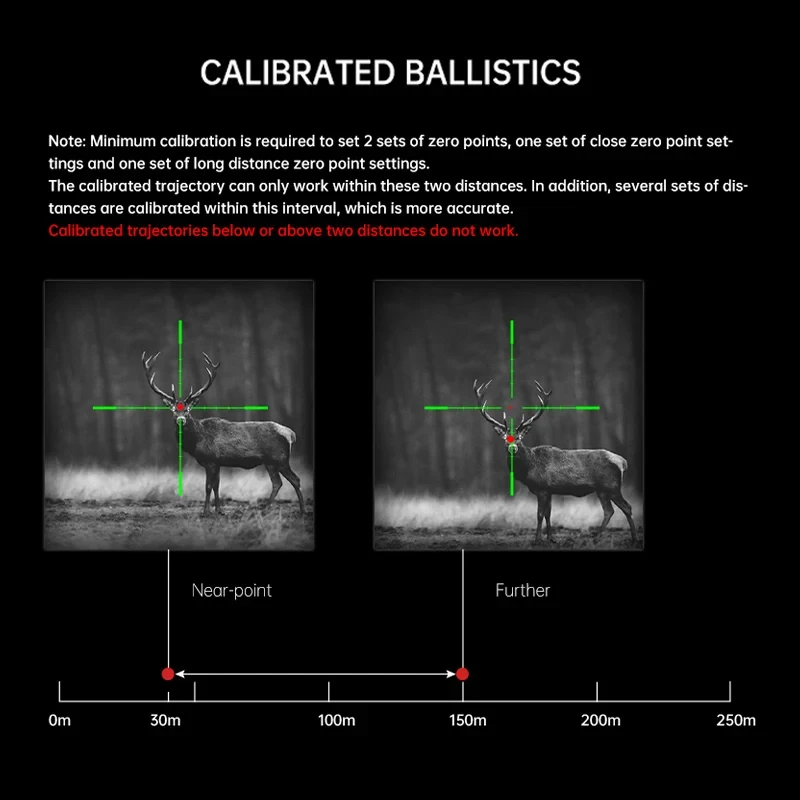 CALIBRATED BALLISTICS

Note: Minimum calibration is required to set 2 sets of zero points, one set of close zero point settings and one set of long distance zero point settings.
The calibrated trajectory can only work within these two distances. In addition, several sets of distances are calibrated within this interval, which is more accurate.
Calibrated trajectories below or above two distances do not work.

Near-point

Further

0m
30m
100m
150m
200m
250m